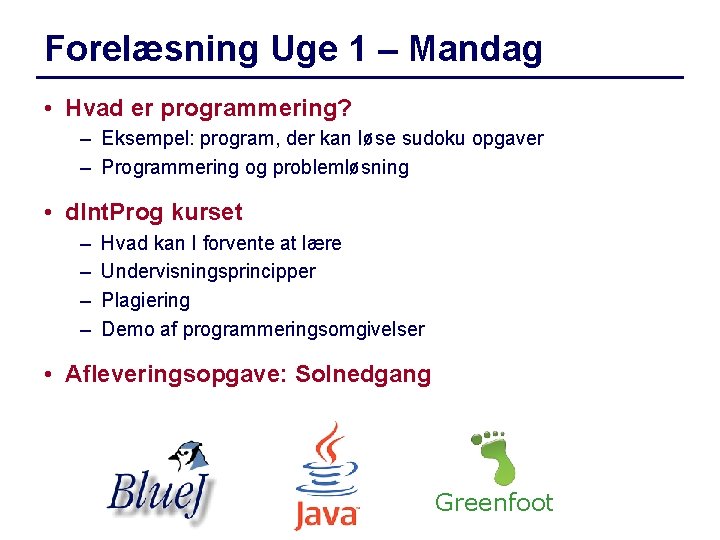 Forelæsning Uge 1 – Mandag

• Hvad er programmering?
– Eksempel: program, der kan løse sudoku opgaver
– Programmering og problemløsning

• dIntProg kurset
– Hvad kan I forvente at lære
– Undervisningsprincipper
– Plagiering
– Demo af programmeringsomgivelser

• Afleveringsopgave: Solnedgang

BlueJ

Java

Greenfoot